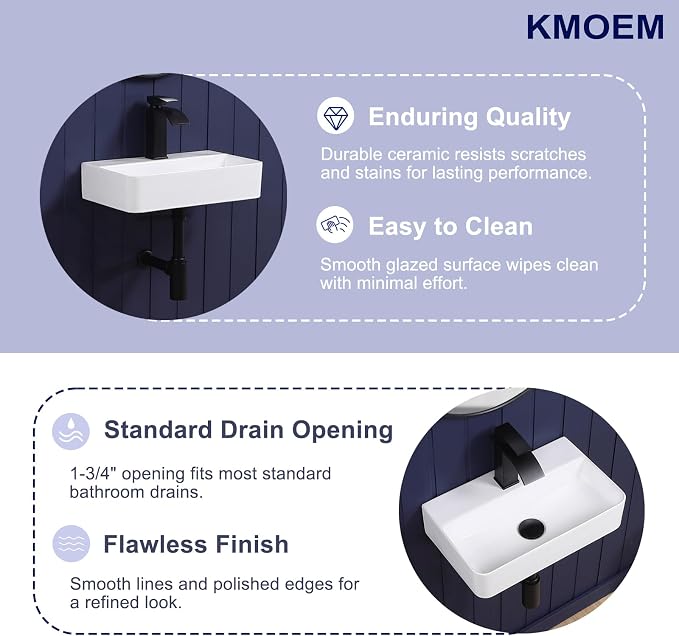 KMOEM

Enduring Quality

Durable ceramic resists scratches and stains for lasting performance.

Easy to Clean

Smooth glazed surface wipes clean with minimal effort.

Standard Drain Opening

1-3/4" opening fits most standard bathroom drains.

Flawless Finish

Smooth lines and polished edges for a refined look.